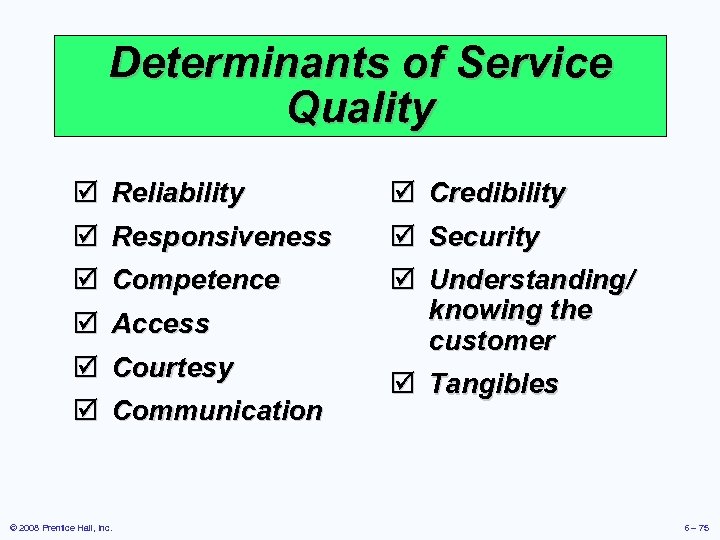 Determinants of Service Quality

☑ Reliability
☑ Responsiveness
☑ Competence
☑ Access
☑ Courtesy
☑ Communication

☑ Credibility
☑ Security
☑ Understanding/ knowing the customer
☑ Tangibles

© 2008 Prentice Hall, Inc.

6 – 75